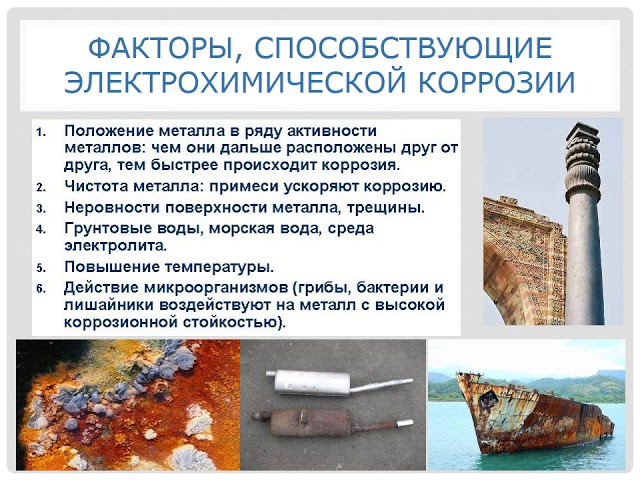 ФАКТОРЫ, СПОСОБСТВУЮЩИЕ ЭЛЕКТРОХИМИЧЕСКОЙ КОРРОЗИИ

1. Положение металла в ряду активности металлов: чем они дальше расположены друг от друга, тем быстрее происходит коррозия.
2. Чистота металла: примеси ускоряют коррозию.
3. Неровности поверхности металла, трещины.
4. Грунтовые воды, морская вода, среда электролита.
5. Повышение температуры.
6. Действие микроорганизмов (грибы, бактерии и лишайники воздействуют на металл с высокой коррозионной стойкостью).